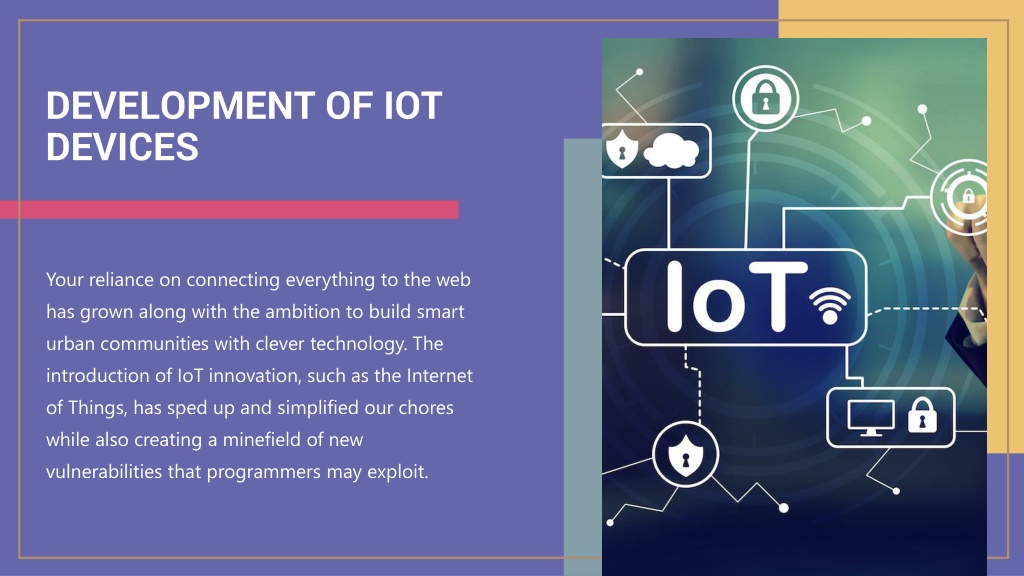 DEVELOPMENT OF IOT DEVICES

Your reliance on connecting everything to the web has grown along with the ambition to build smart urban communities with clever technology. The introduction of IoT innovation, such as the Internet of Things, has sped up and simplified our chores while also creating a minefield of new vulnerabilities that programmers may exploit.

IoT